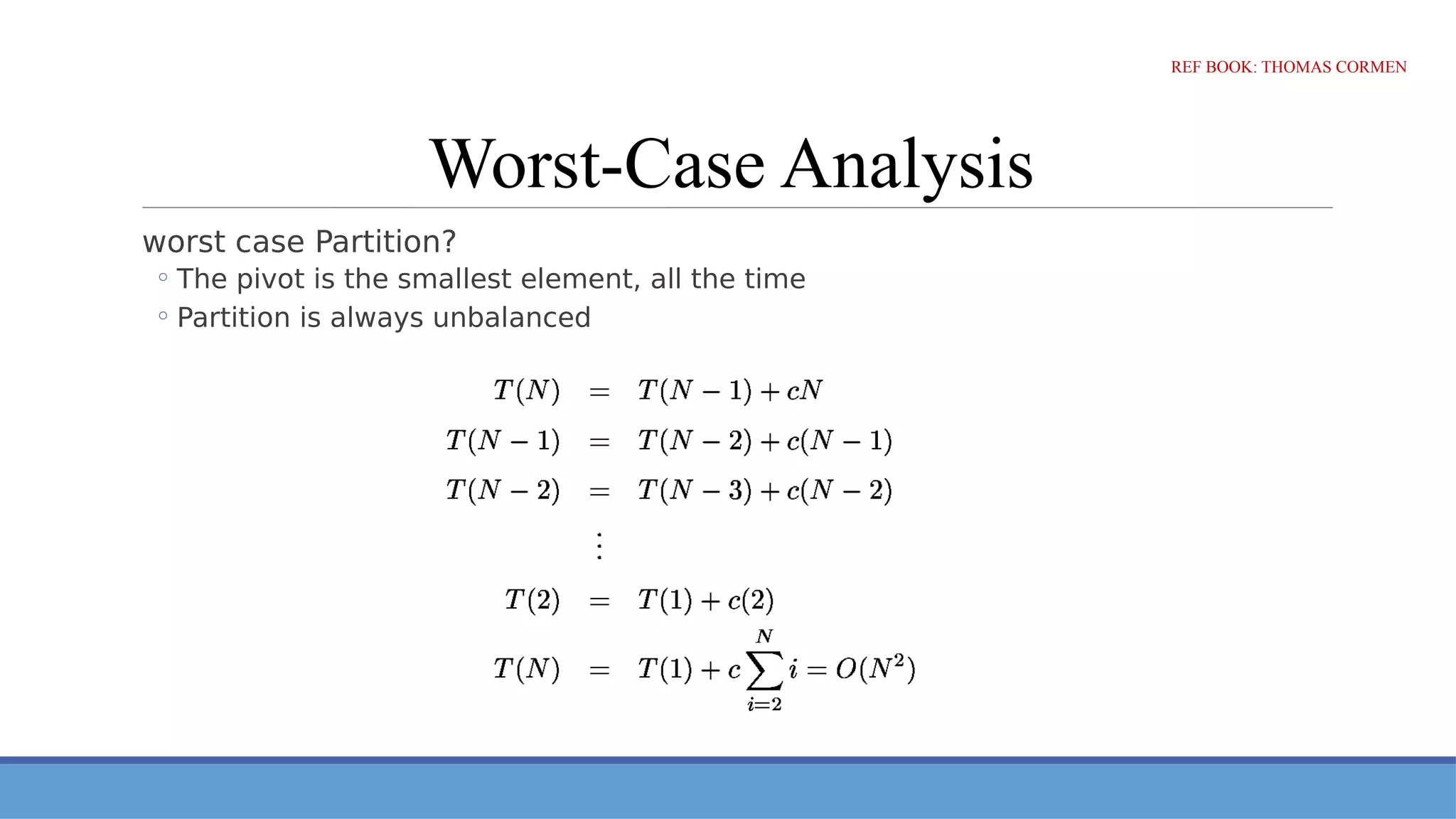 REF BOOK: THOMAS CORMEN

Worst-Case Analysis

worst case Partition?

◦ The pivot is the smallest element, all the time

◦ Partition is always unbalanced

$T(N) = T(N-1) + cN$

$T(N-1) = T(N-2) + c(N-1)$

$T(N-2) = T(N-3) + c(N-2)$

$\vdots$

$T(2) = T(1) + c(2)$

$T(N) = T(1) + c\sum_{i=2}^{N} i = O(N^2)$